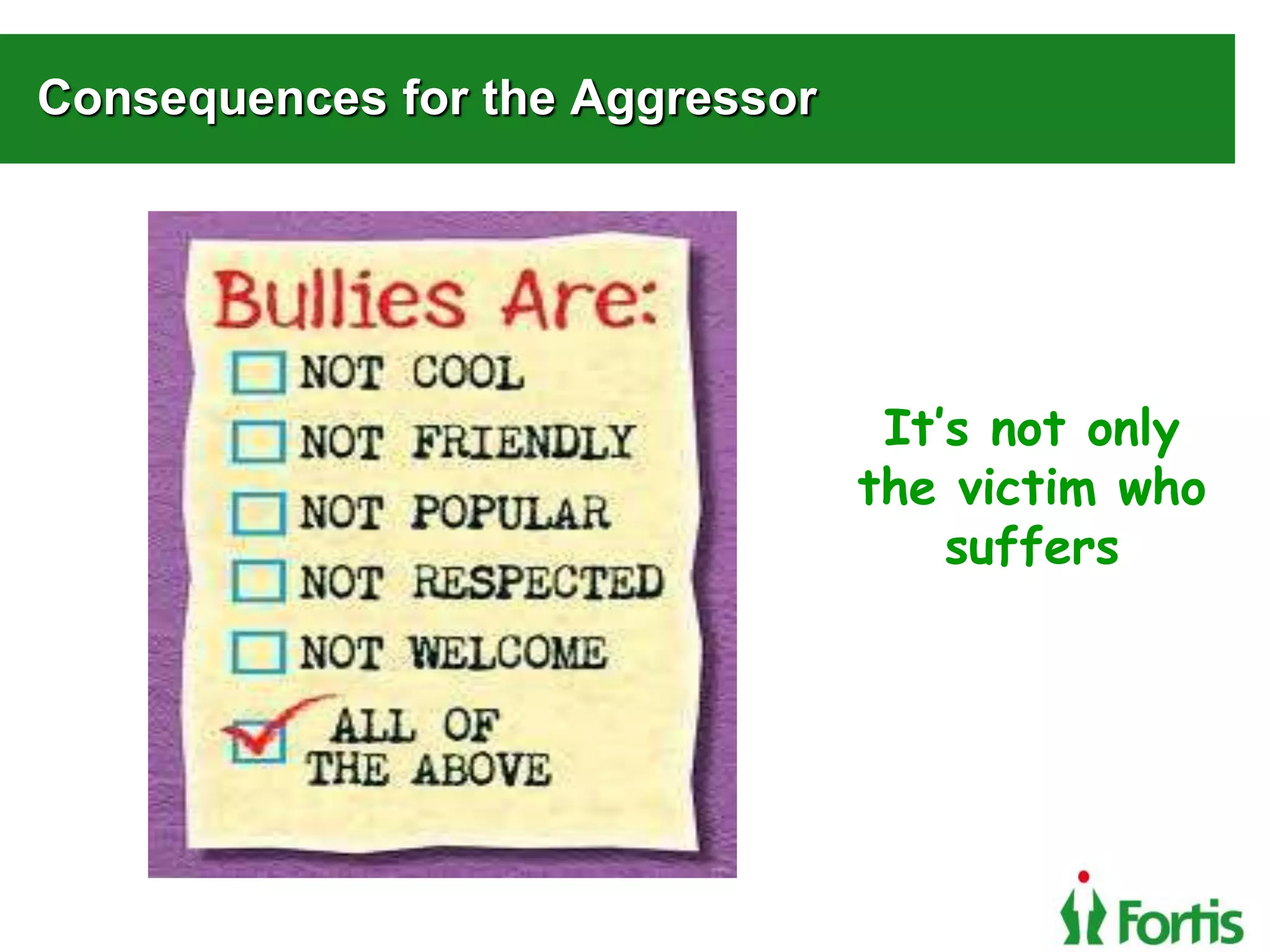 Consequences for the Aggressor

Bullies Are:
NOT COOL
NOT FRIENDLY
NOT POPULAR
NOT RESPECTED
NOT WELCOME
ALL OF THE ABOVE

It's not only the victim who suffers

Fortis